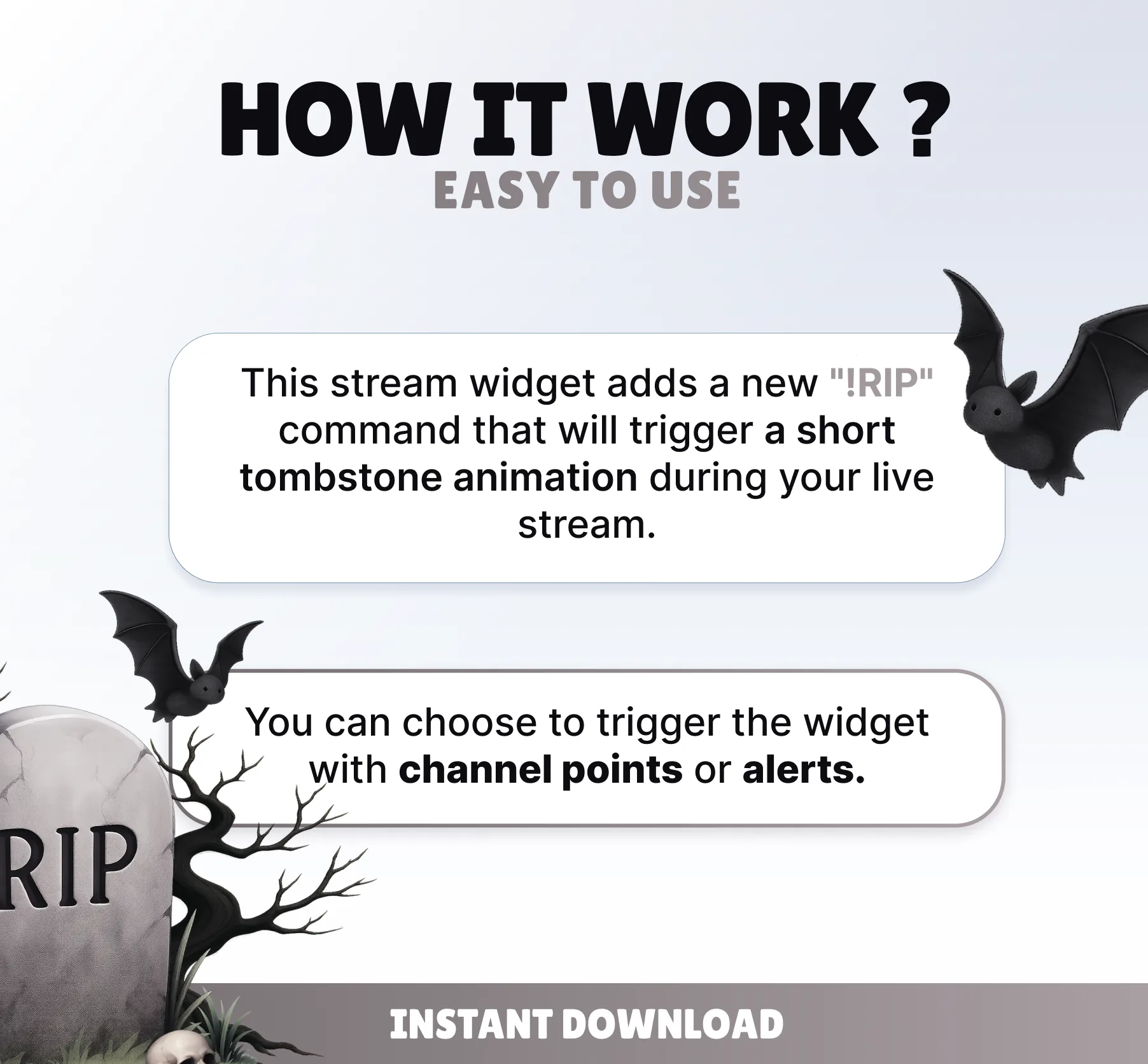 HOW IT WORK ?
EASY TO USE

This stream widget adds a new "!RIP" command that will trigger a short tombstone animation during your live stream.

You can choose to trigger the widget with channel points or alerts.

RIP

INSTANT DOWNLOAD